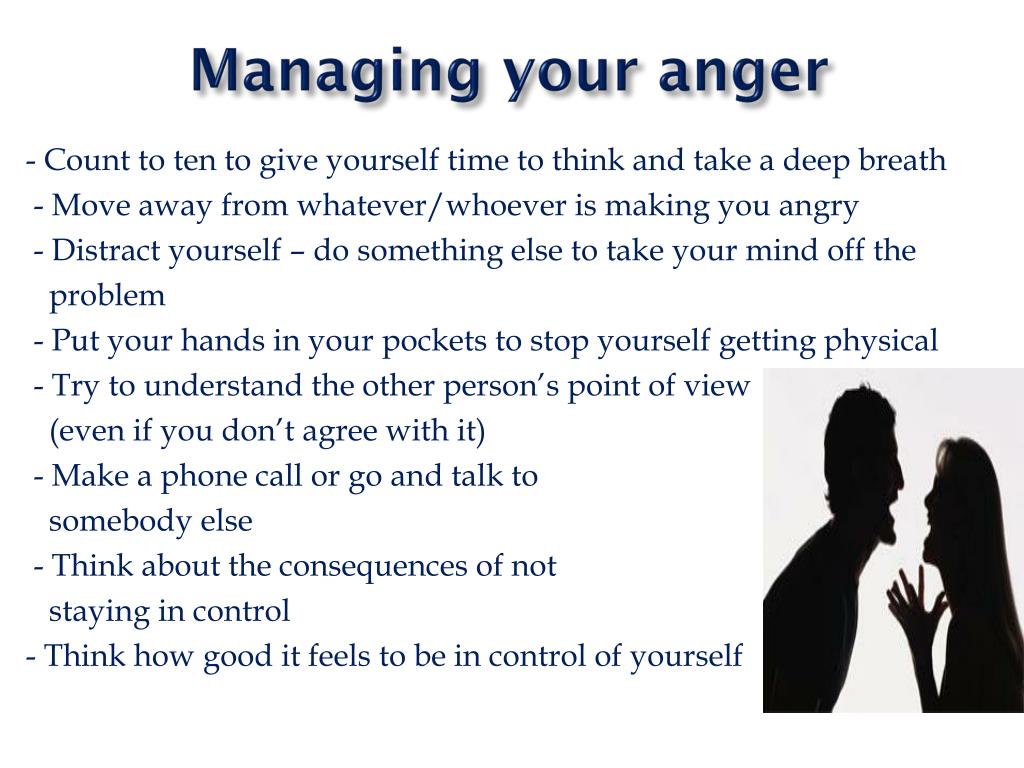 Managing your anger

- Count to ten to give yourself time to think and take a deep breath

- Move away from whatever/whoever is making you angry

- Distract yourself – do something else to take your mind off the problem

- Put your hands in your pockets to stop yourself getting physical

- Try to understand the other person’s point of view (even if you don’t agree with it)

- Make a phone call or go and talk to somebody else

- Think about the consequences of not staying in control

- Think how good it feels to be in control of yourself